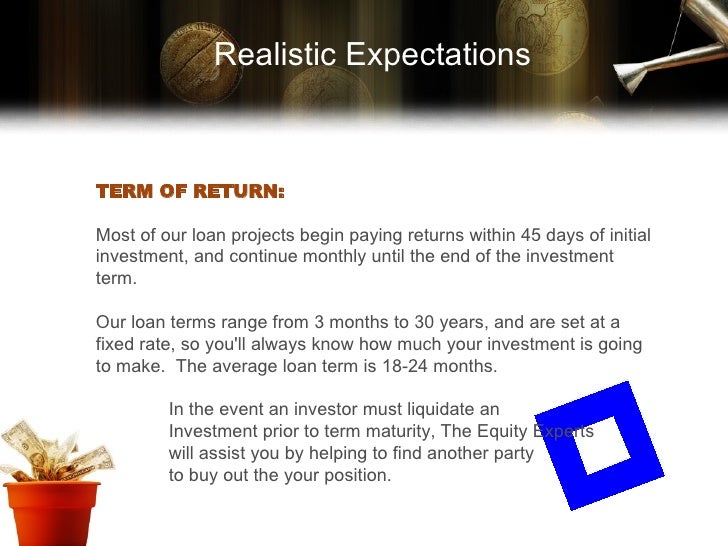 Realistic Expectations

TERM OF RETURN:

Most of our loan projects begin paying returns within 45 days of initial investment, and continue monthly until the end of the investment term.

Our loan terms range from 3 months to 30 years, and are set at a fixed rate, so you'll always know how much your investment is going to make.  The average loan term is 18-24 months.

In the event an investor must liquidate an Investment prior to term maturity, The Equity Experts will assist you by helping to find another party to buy out the your position.